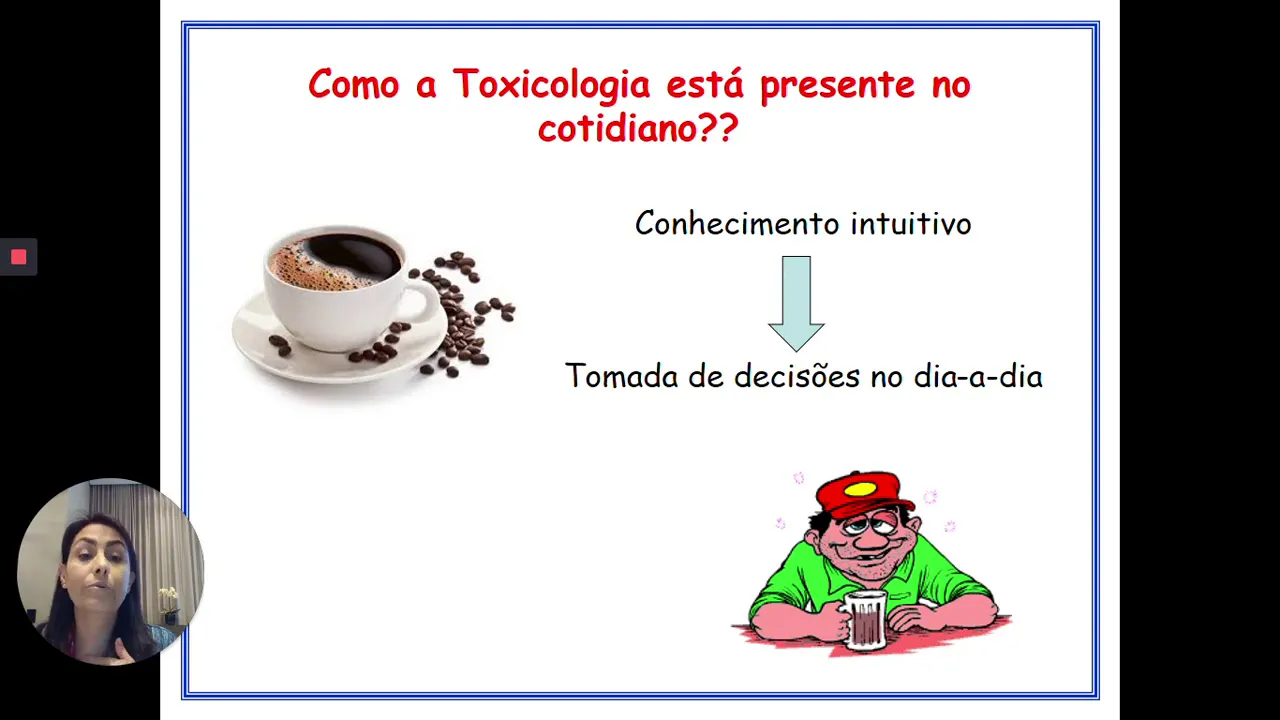 Como a Toxicologia está presente no cotidiano??

Conhecimento intuitivo

Tomada de decisões no dia-a-dia